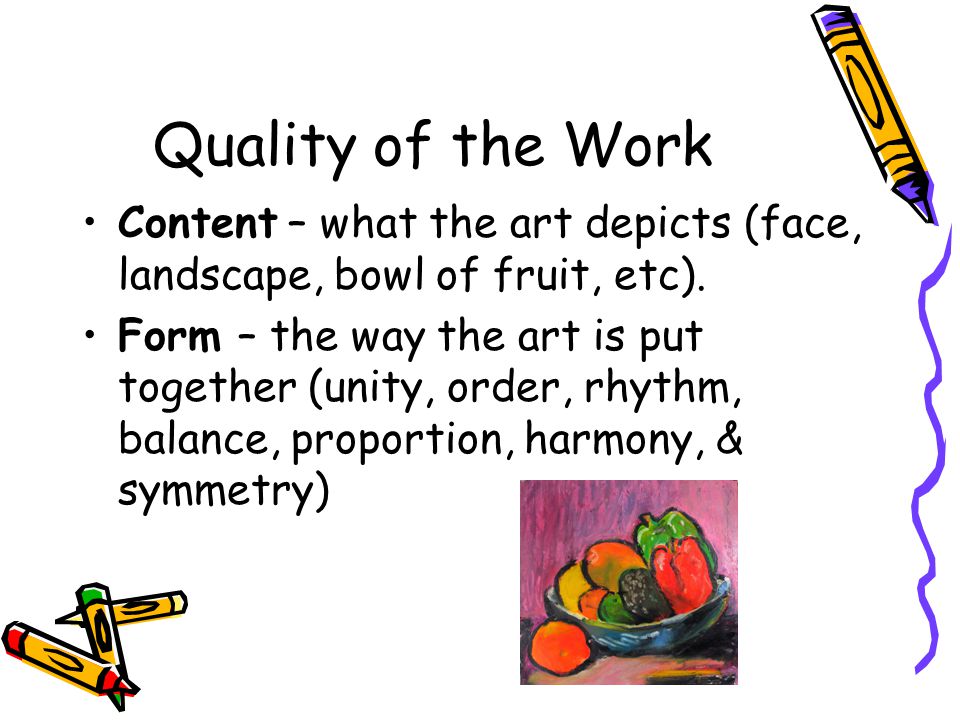 Quality of the Work

• Content – what the art depicts (face, landscape, bowl of fruit, etc).

• Form – the way the art is put together (unity, order, rhythm, balance, proportion, harmony, & symmetry)